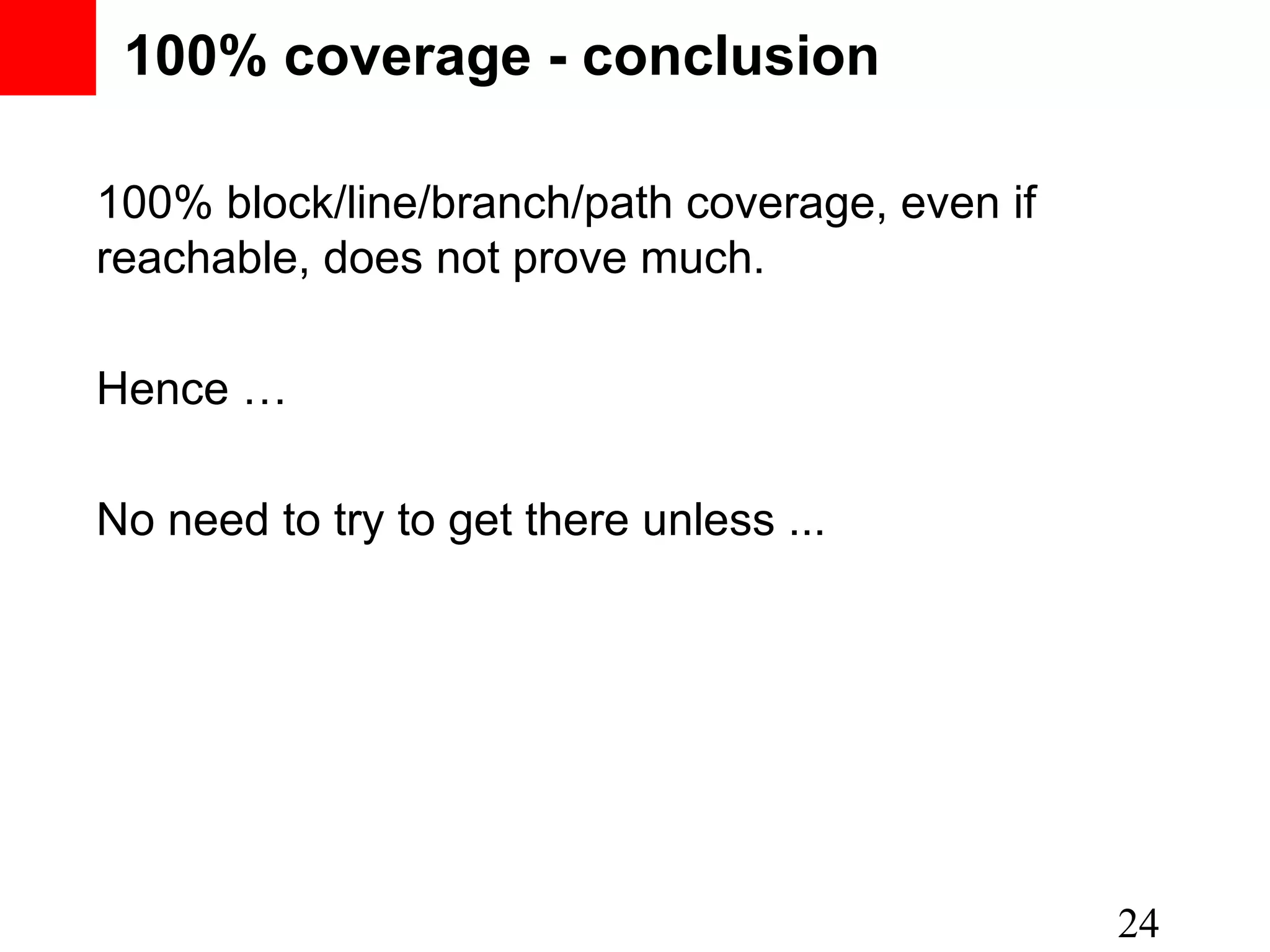 100% coverage - conclusion

100% block/line/branch/path coverage, even if reachable, does not prove much.

Hence …

No need to try to get there unless ...

24